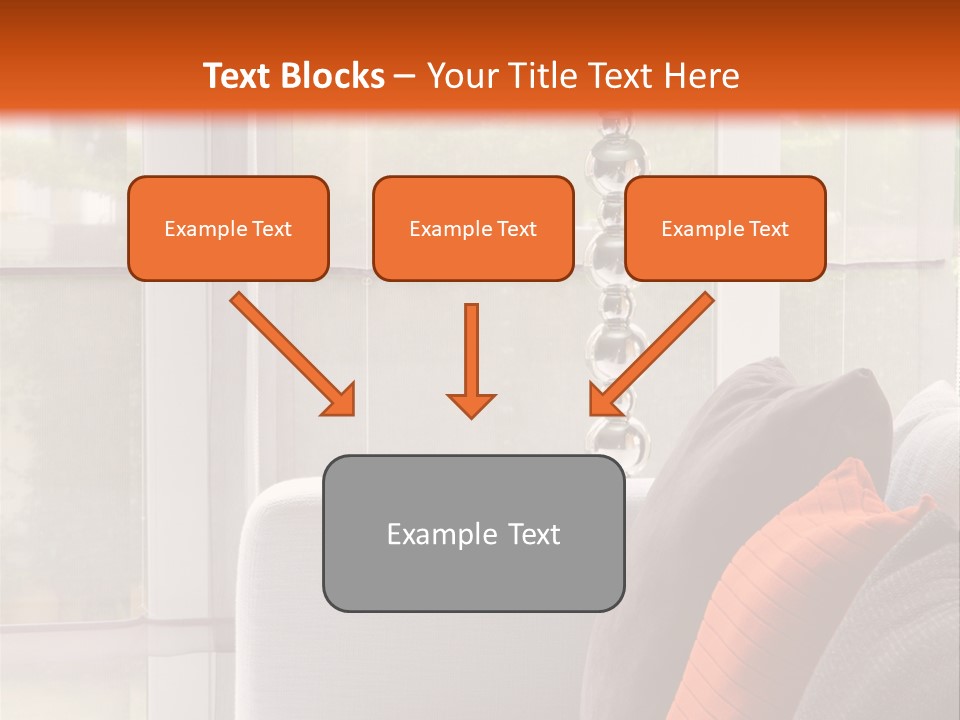 Text Blocks – Your Title Text Here

Example Text

Example Text

Example Text

Example Text